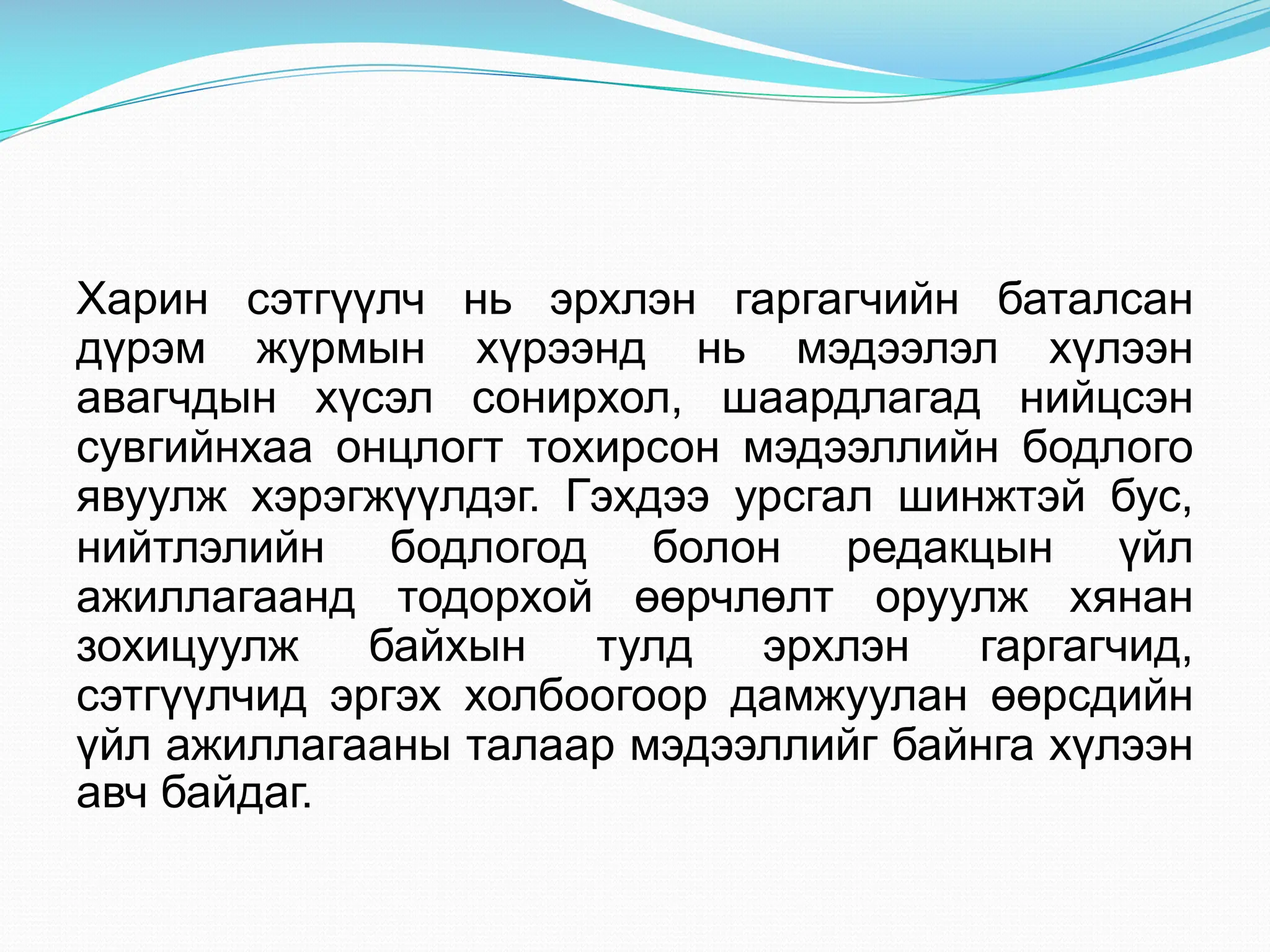 Харин сэтгүүлч нь эрхлэн гаргагчийн баталсан дүрэм журмын хүрээнд нь мэдээлэл хүлээн авагчдын хүсэл сонирхол, шаардлагад нийцсэн сувгийнхаа онцлогт тохирсон мэдээллийн бодлого явуулж хэрэгжүүлдэг. Гэхдээ урсгал шинжтэй бус, нийтлэлийн бодлогод болон редакцын үйл ажиллагаанд тодорхой өөрчлөлт оруулж хянан зохицуулж байхын тулд эрхлэн гаргагчид, сэтгүүлчид эргэх холбоогоор дамжуулан өөрсдийн үйл ажиллагааны талаар мэдээллийг байнга хүлээн авч байдаг.